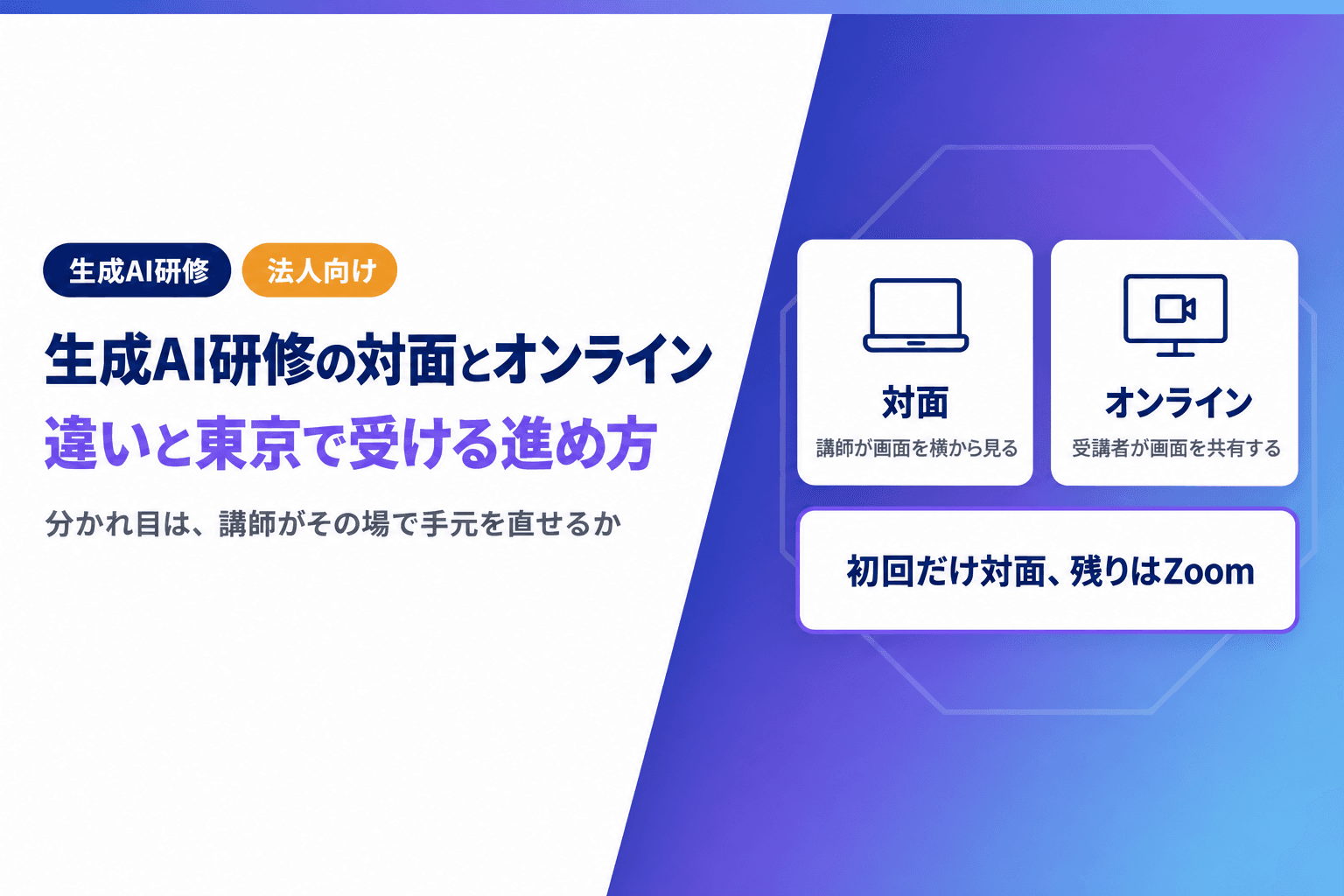 生成AI研修 法人向け

生成AI研修の対面とオンライン
違いと東京で受ける進め方

分かれ目は、講師がその場で手元を直せるか

対面
講師が画面を横から見る

オンライン
受講者が画面を共有する

初回だけ対面、残りはZoom